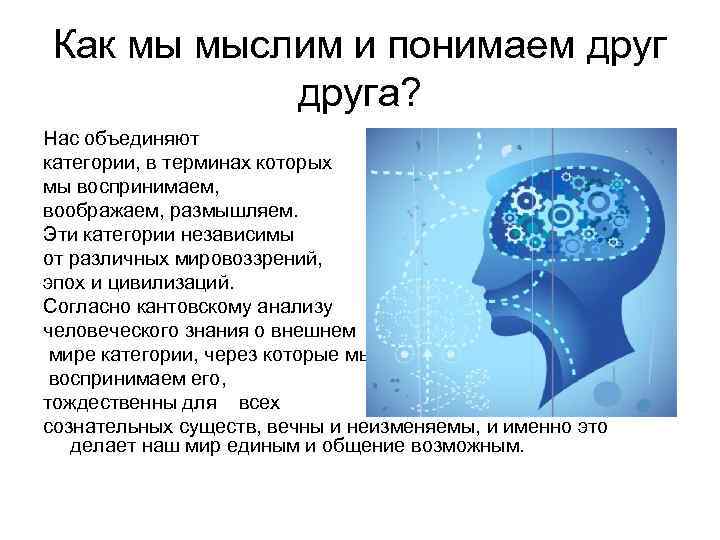 Как мы мыслим и понимаем друг друга?

Нас объединяют категории, в терминах которых мы воспринимаем, воображаем, размышляем. Эти категории независимы от различных мировоззрений, эпох и цивилизаций. Согласно кантовскому анализу человеческого знания о внешнем мире категории, через которые мы воспринимаем его, тождественны для всех сознательных существ, вечны и неизменяемы, и именно это делает наш мир единым и общение возможным.